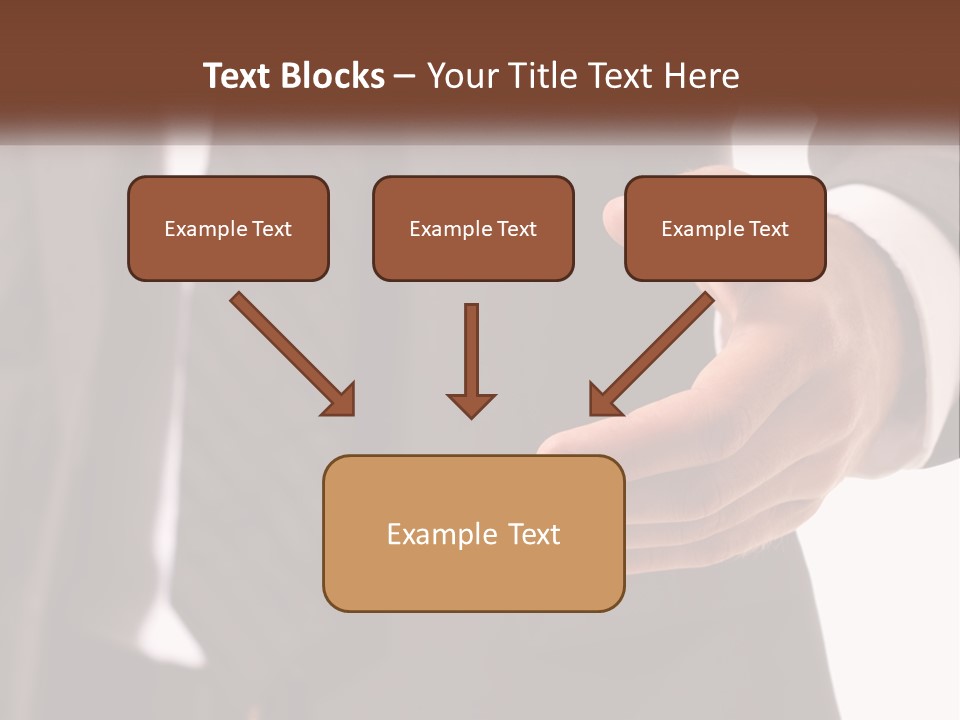 Text Blocks – Your Title Text Here

Example Text

Example Text

Example Text

Example Text